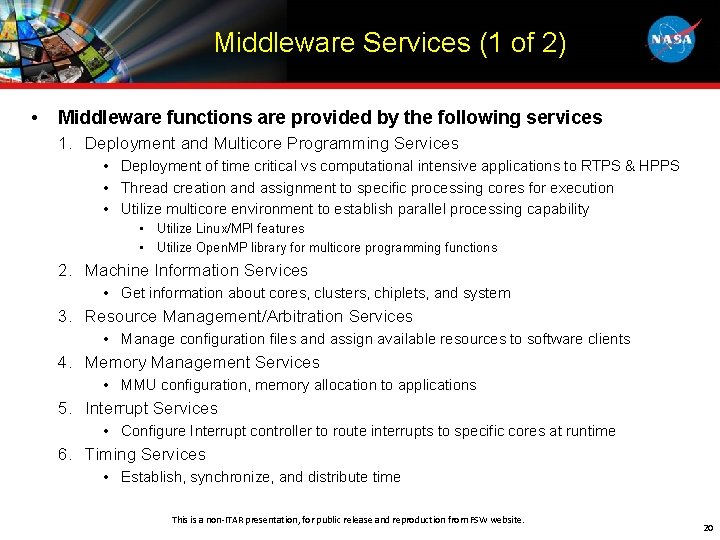 Middleware Services (1 of 2)

NASA

• Middleware functions are provided by the following services

1. Deployment and Multicore Programming Services
• Deployment of time critical vs computational intensive applications to RTPS & HPPS
• Thread creation and assignment to specific processing cores for execution
• Utilize multicore environment to establish parallel processing capability
• Utilize Linux/MPI features
• Utilize OpenMP library for multicore programming functions

2. Machine Information Services
• Get information about cores, clusters, chiplets, and system

3. Resource Management/Arbitration Services
• Manage configuration files and assign available resources to software clients

4. Memory Management Services
• MMU configuration, memory allocation to applications

5. Interrupt Services
• Configure Interrupt controller to route interrupts to specific cores at runtime

6. Timing Services
• Establish, synchronize, and distribute time

This is a non-ITAR presentation, for public release and reproduction from FSW website.

20